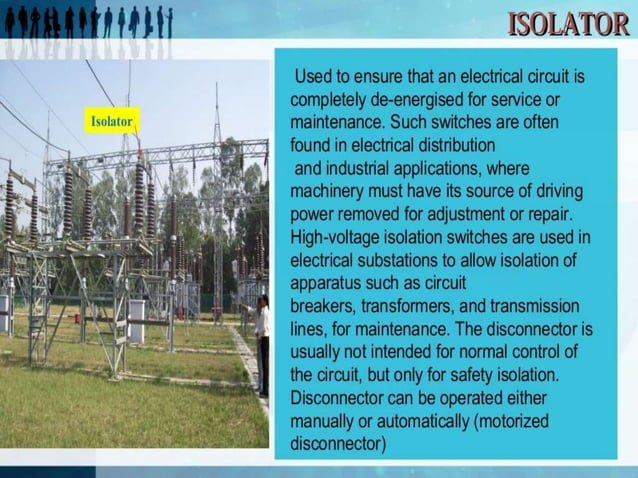 ISOLATOR

Isolator

Used to ensure that an electrical circuit is completely de-energised for service or maintenance. Such switches are often found in electrical distribution and industrial applications, where machinery must have its source of driving power removed for adjustment or repair. High-voltage isolation switches are used in electrical substations to allow isolation of apparatus such as circuit breakers, transformers, and transmission lines, for maintenance. The disconnector is usually not intended for normal control of the circuit, but only for safety isolation. Disconnector can be operated either manually or automatically (motorized disconnector)